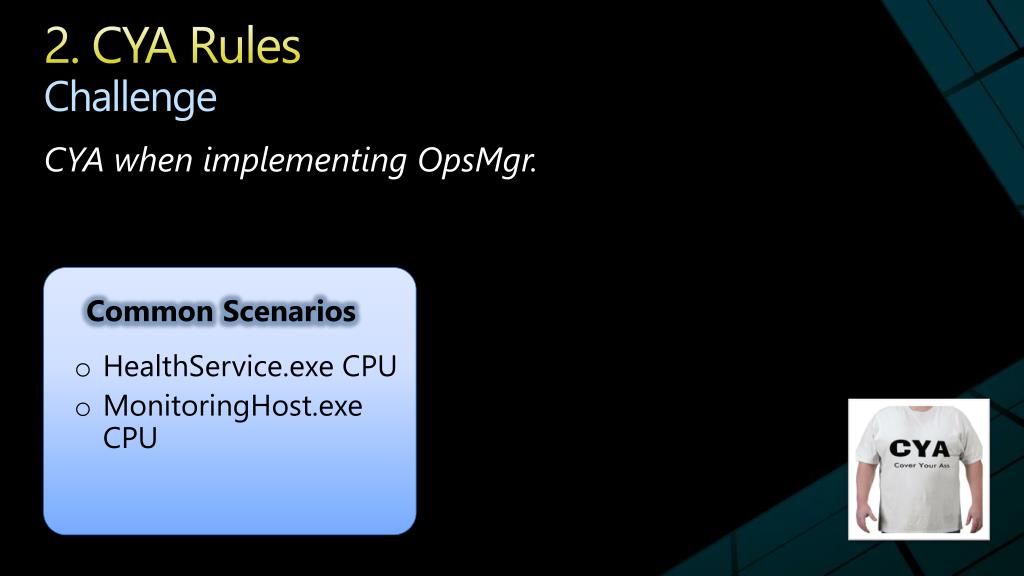 2. CYA Rules
Challenge

CYA when implementing OpsMgr.

Common Scenarios

o HealthService.exe CPU
o MonitoringHost.exe CPU

CYA
Cover Your Ass